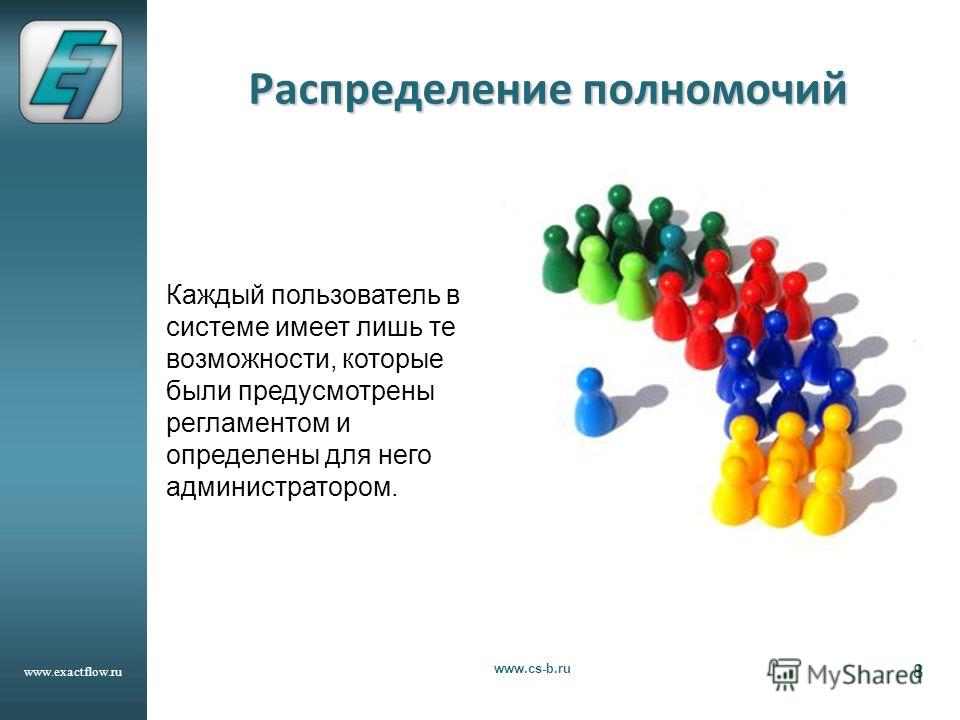 Распределение полномочий

Каждый пользователь в системе имеет лишь те возможности, которые были предусмотрены регламентом и определены для него администратором.

www.exactflow.ru

www.cs-b.ru

MyShared

8